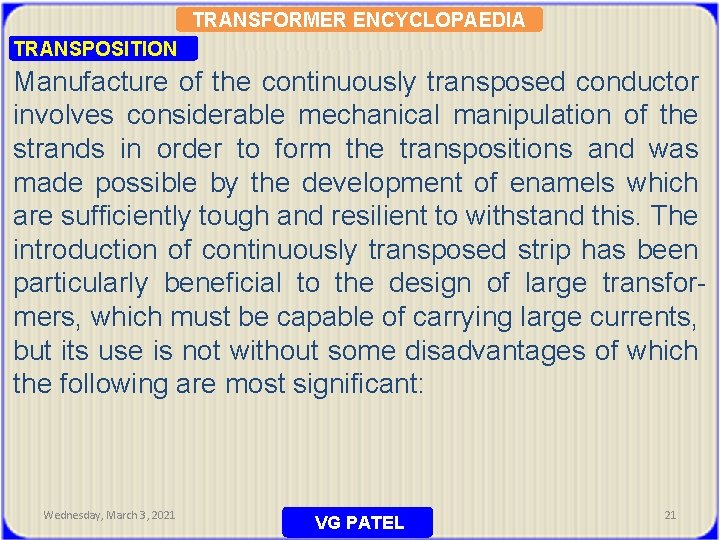 TRANSFORMER ENCYCLOPAEDIA

TRANSPOSITION

Manufacture of the continuously transposed conductor involves considerable mechanical manipulation of the strands in order to form the transpositions and was made possible by the development of enamels which are sufficiently tough and resilient to withstand this. The introduction of continuously transposed strip has been particularly beneficial to the design of large transformers, which must be capable of carrying large currents, but its use is not without some disadvantages of which the following are most significant:

Wednesday, March 3, 2021

VG PATEL

21